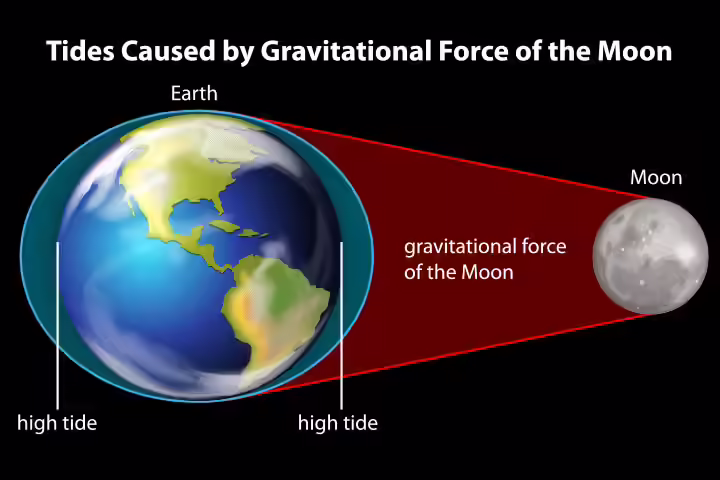 Tides Caused by Gravitational Force of the Moon

Earth

Moon

gravitational force of the Moon

high tide

high tide